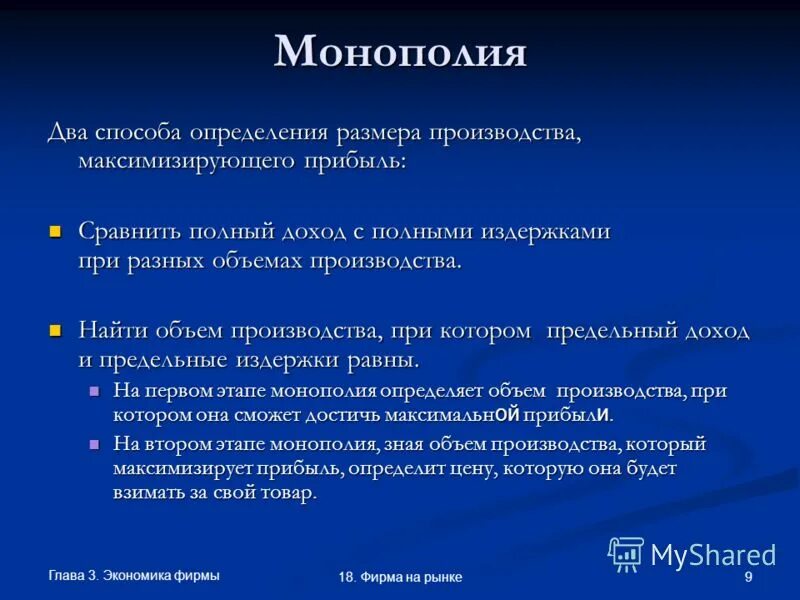 Монополия

Два способа определения размера производства, максимизирующего прибыль:

Сравнить полный доход с полными издержками при разных объемах производства.

Найти объем производства, при котором предельный доход и предельные издержки равны.

На первом этапе монополия определяет объем производства, при котором она сможет достичь максимальной прибыли.

На втором этапе монополия, зная объем производства, который максимизирует прибыль, определит цену, которую она будет взимать за свой товар.

MyShared

Глава 3. Экономика фирмы

18. Фирма на рынке

9